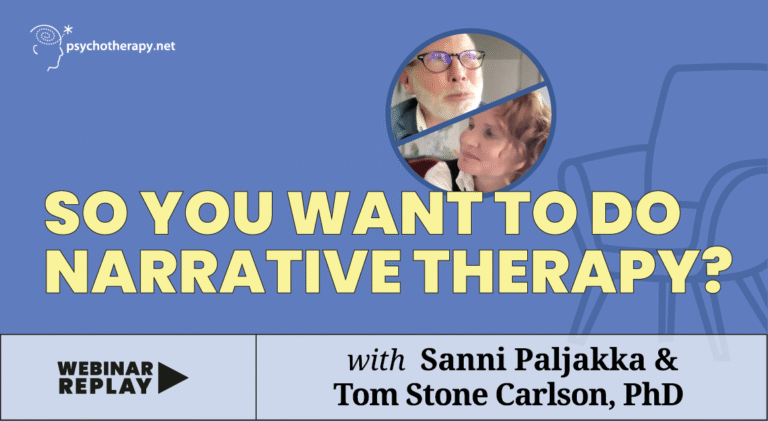 psychotherapy.net

SO YOU WANT TO DO NARRATIVE THERAPY?

WEBINAR REPLAY

with Sanni Paljakka & Tom Stone Carlson, PhD